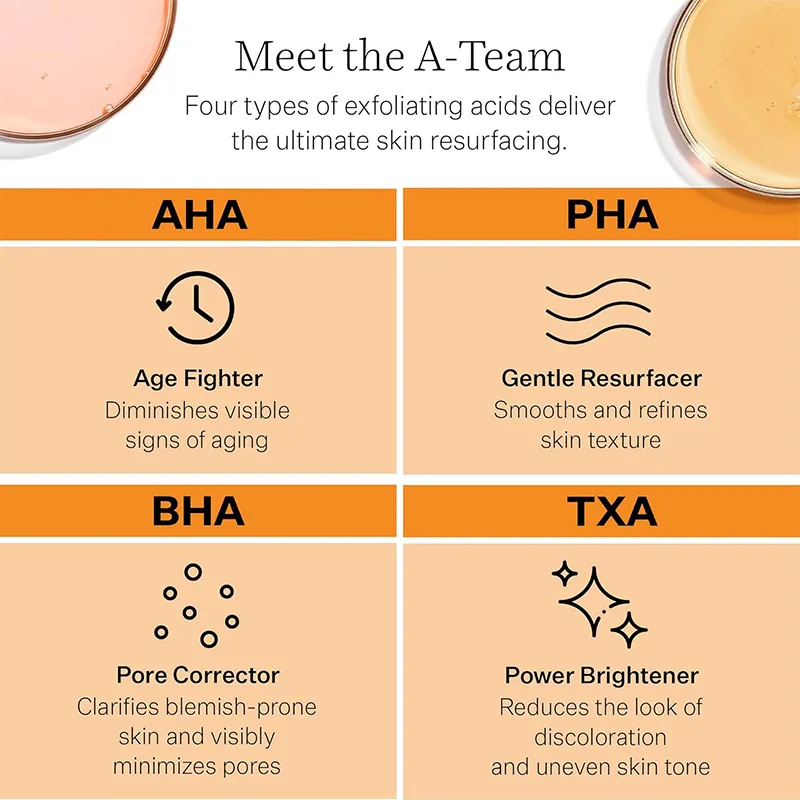 Meet the A-Team

Four types of exfoliating acids deliver the ultimate skin resurfacing.

AHA

Age Fighter
Diminishes visible signs of aging

PHA

Gentle Resurfacer
Smooths and refines skin texture

BHA

Pore Corrector
Clarifies blemish-prone skin and visibly minimizes pores

TXA

Power Brightener
Reduces the look of discoloration and uneven skin tone